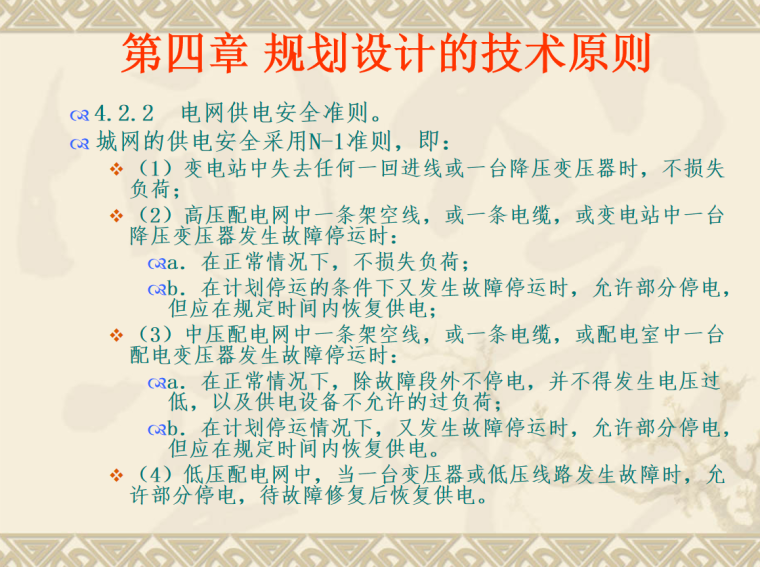 第四章 规划设计的技术原则

4.2.2 电网供电安全准则。

城网的供电安全采用N-1准则，即：

（1）变电站中失去任何一回进线或一台降压变压器时，不损失负荷；

（2）高压配电网中一条架空线，或一条电缆，或变电站中一台降压变压器发生故障停运时：

a. 在正常情况下，不损失负荷；

b. 在计划停运的条件下又发生故障停运时，允许部分停电，但应在规定时间内恢复供电；

（3）中压配电网中一条架空线，或一条电缆，或配电室中一台配电变压器发生故障停运时：

a. 在正常情况下，除故障段外不停电，并不得发生电压过低，以及供电设备不允许的过负荷；

b. 在计划停运情况下，又发生故障停运时，允许部分停电，但应在规定时间内恢复供电。

（4）低压配电网中，当一台变压器或低压线路发生故障时，允许部分停电，待故障修复后恢复供电。